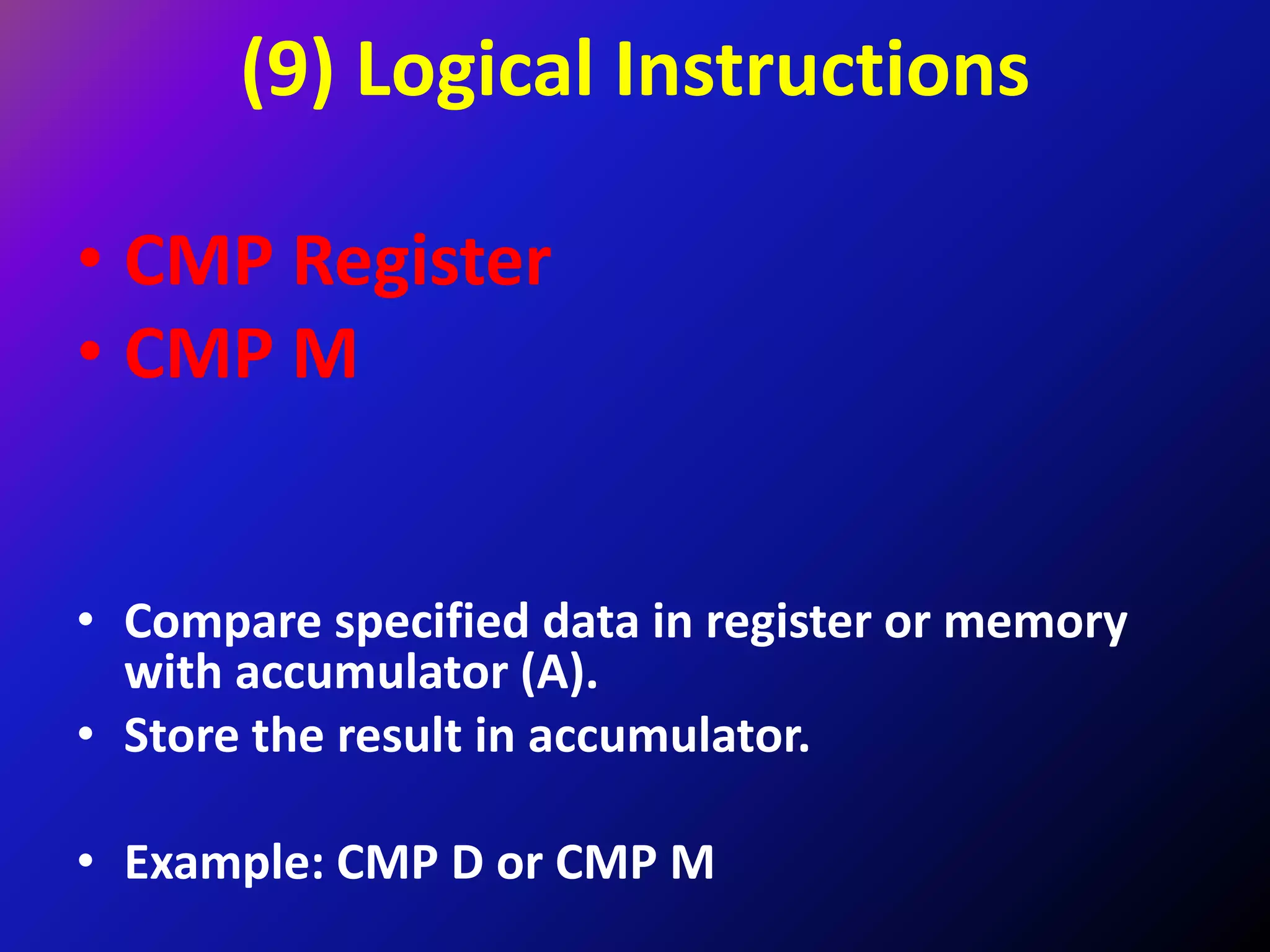 (9) Logical Instructions

• CMP Register
• CMP M

• Compare specified data in register or memory with accumulator (A).
• Store the result in accumulator.

• Example: CMP D or CMP M